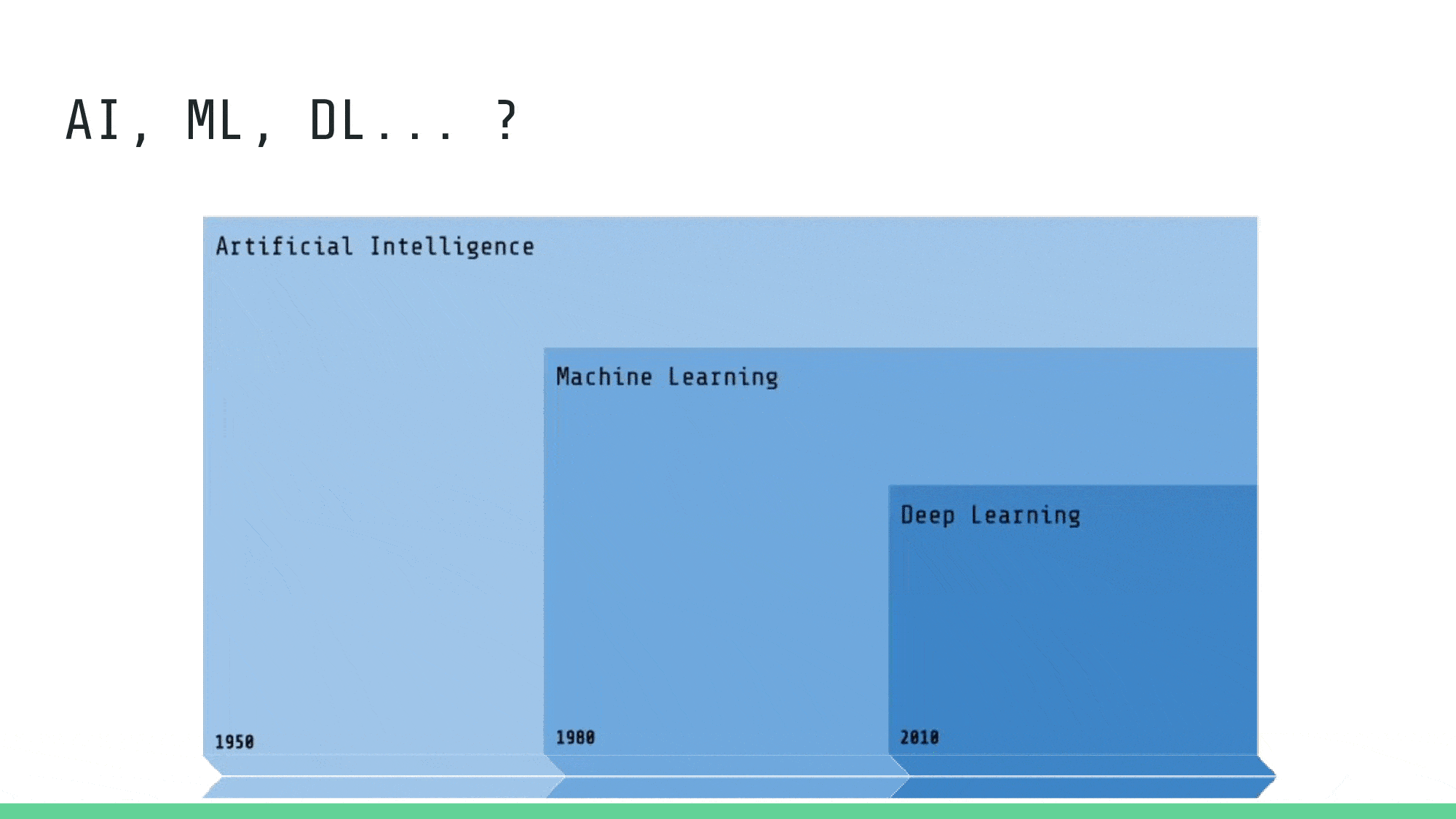 AI, ML, DL... ?

Artificial Intelligence

Machine Learning

Deep Learning

1950

1980

2010